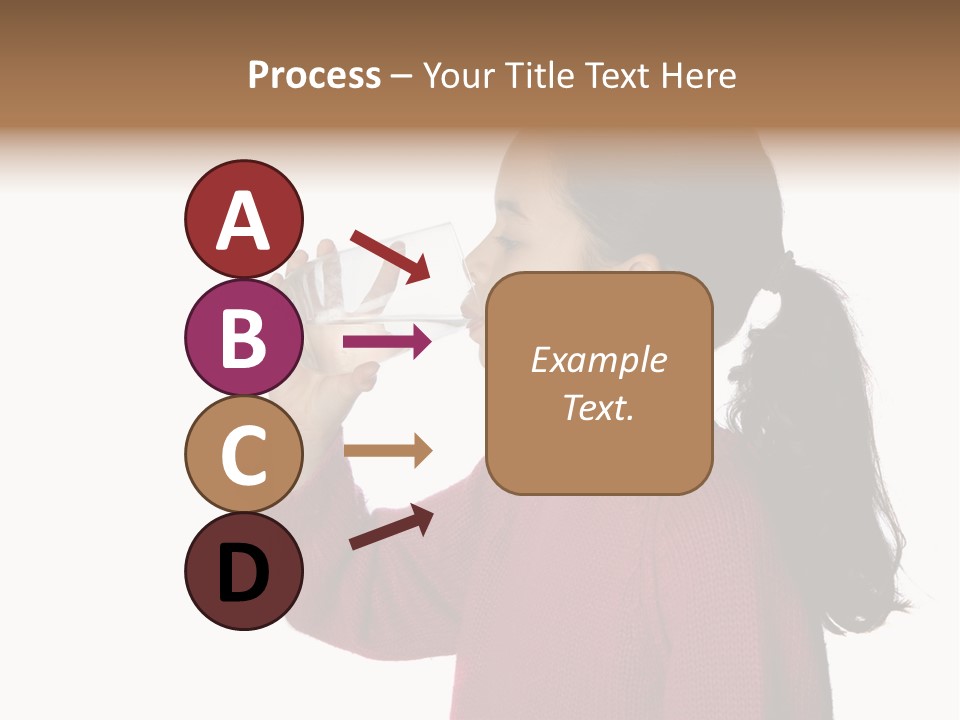 Process – Your Title Text Here

A

B

C

D

Example Text.